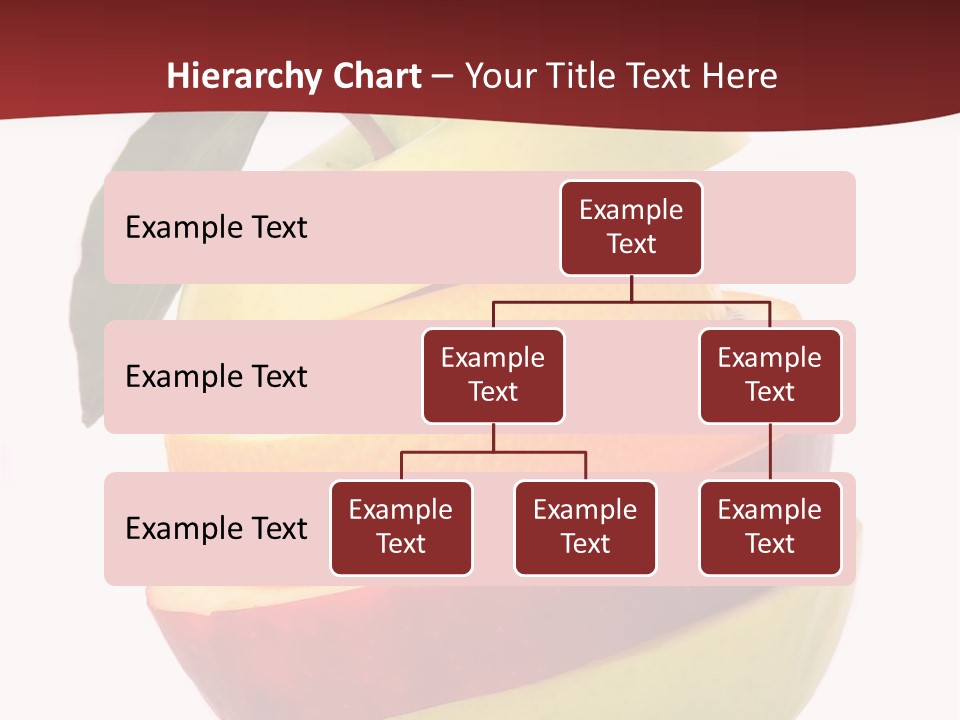 Hierarchy Chart – Your Title Text Here

Example Text

Example Text

Example Text

Example Text

Example Text

Example Text

Example Text

Example Text

Example Text